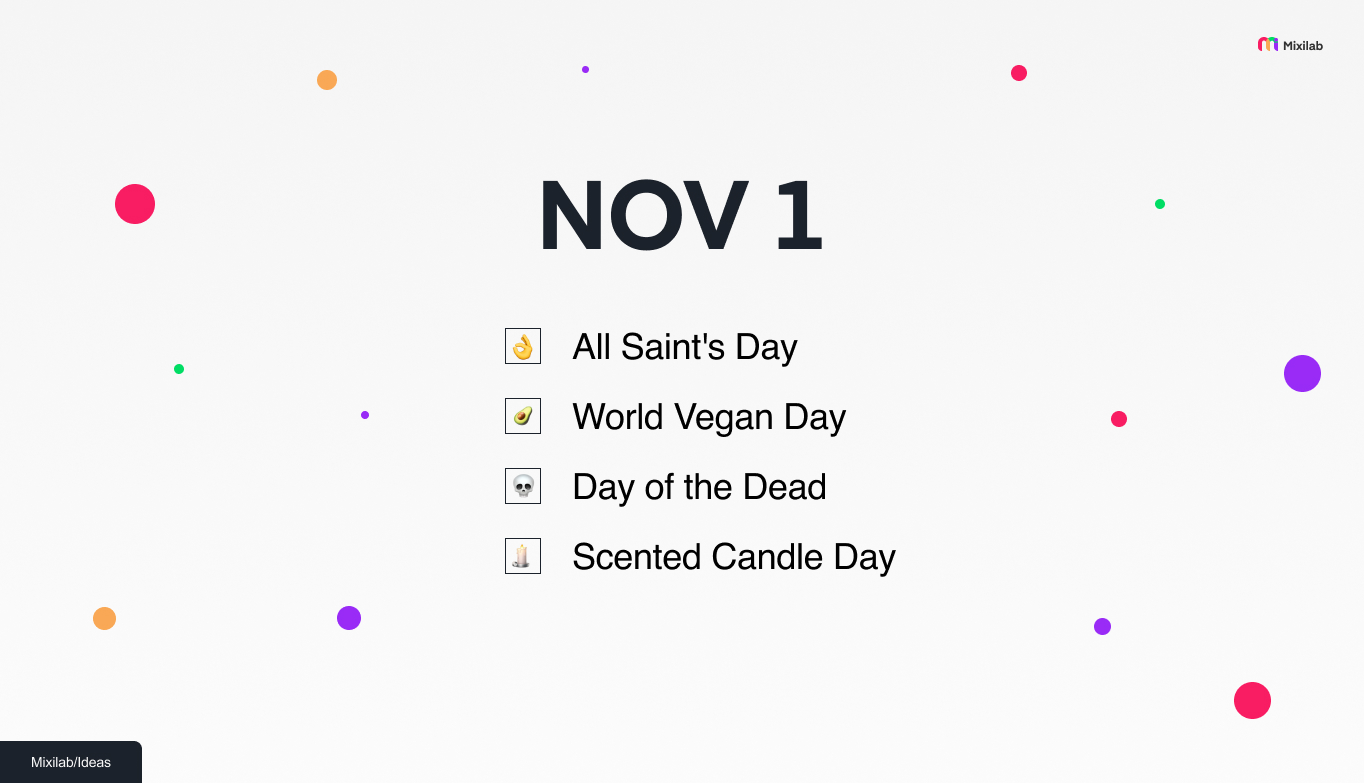 Mixilab

NOV 1

👌 All Saint's Day

🥑 World Vegan Day

💀 Day of the Dead

🕯️ Scented Candle Day

Mixilab/Ideas